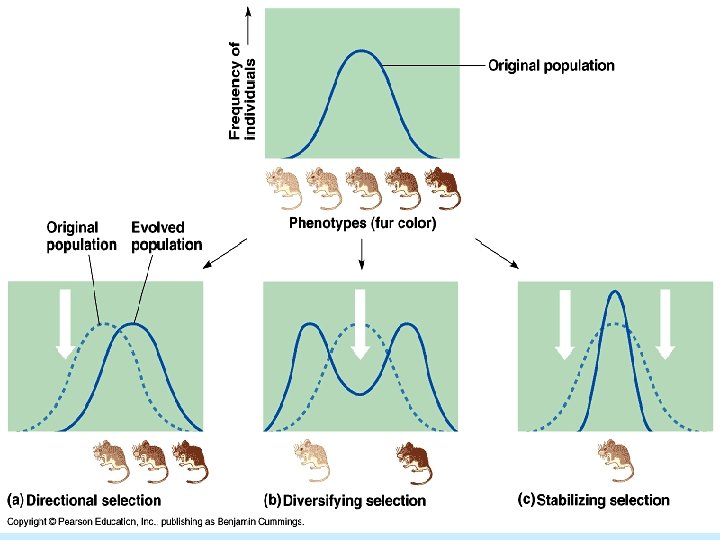 Frequency of individuals

Original population

Phenotypes (fur color)

Original population

Evolved population

(a) Directional selection

(b) Diversifying selection

(c) Stabilizing selection

Copyright © Pearson Education, Inc., publishing as Benjamin Cummings.